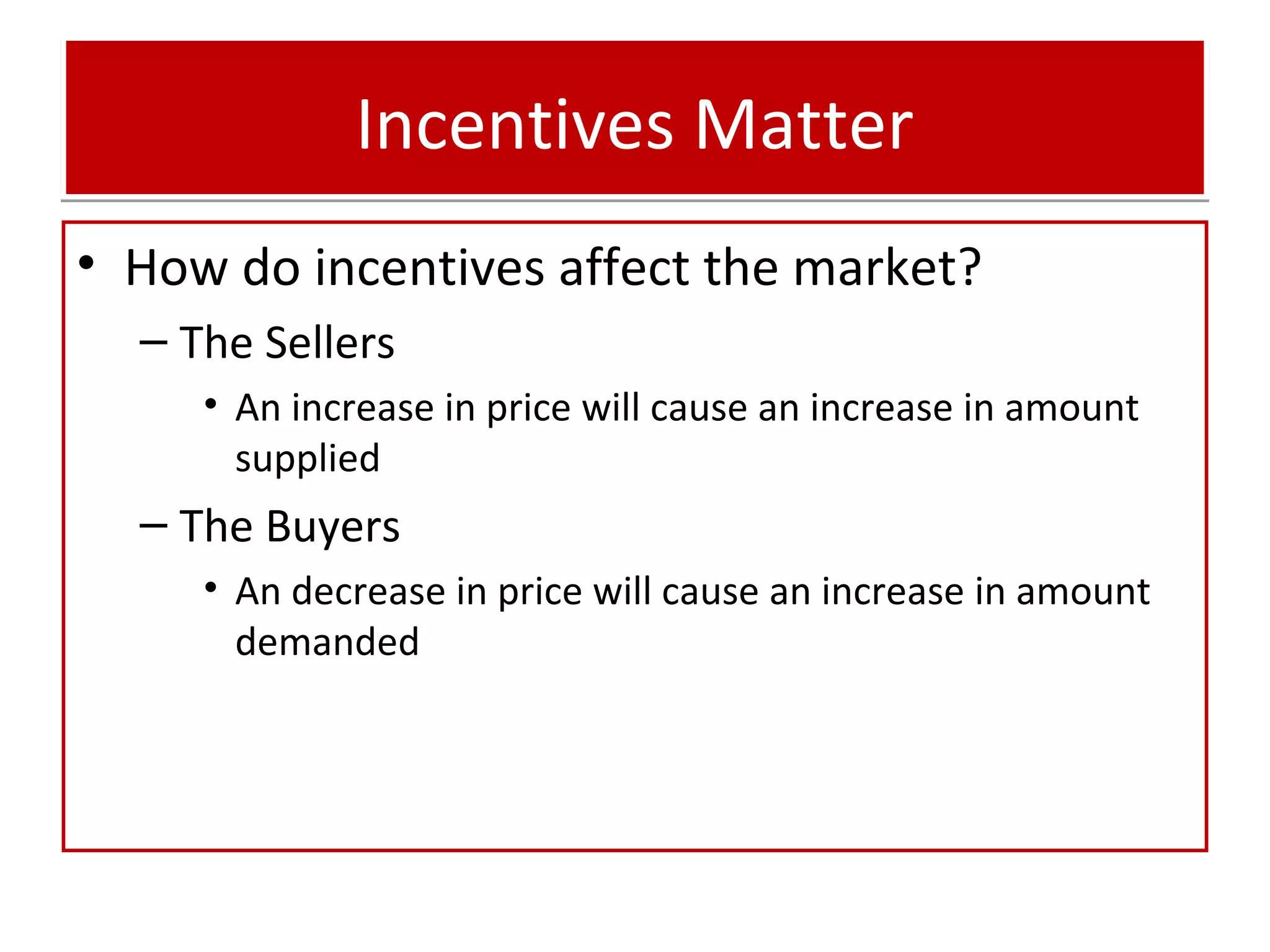 Incentives Matter

• How do incentives affect the market?
– The Sellers
• An increase in price will cause an increase in amount supplied
– The Buyers
• An decrease in price will cause an increase in amount demanded